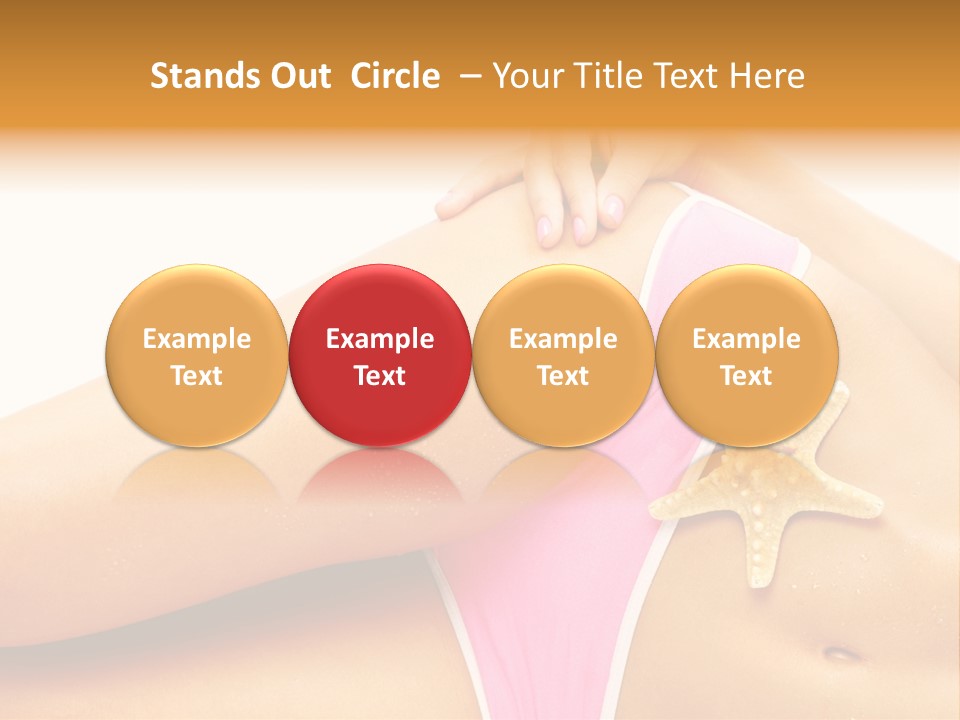 Stands Out Circle – Your Title Text Here

Example Text

Example Text

Example Text

Example Text